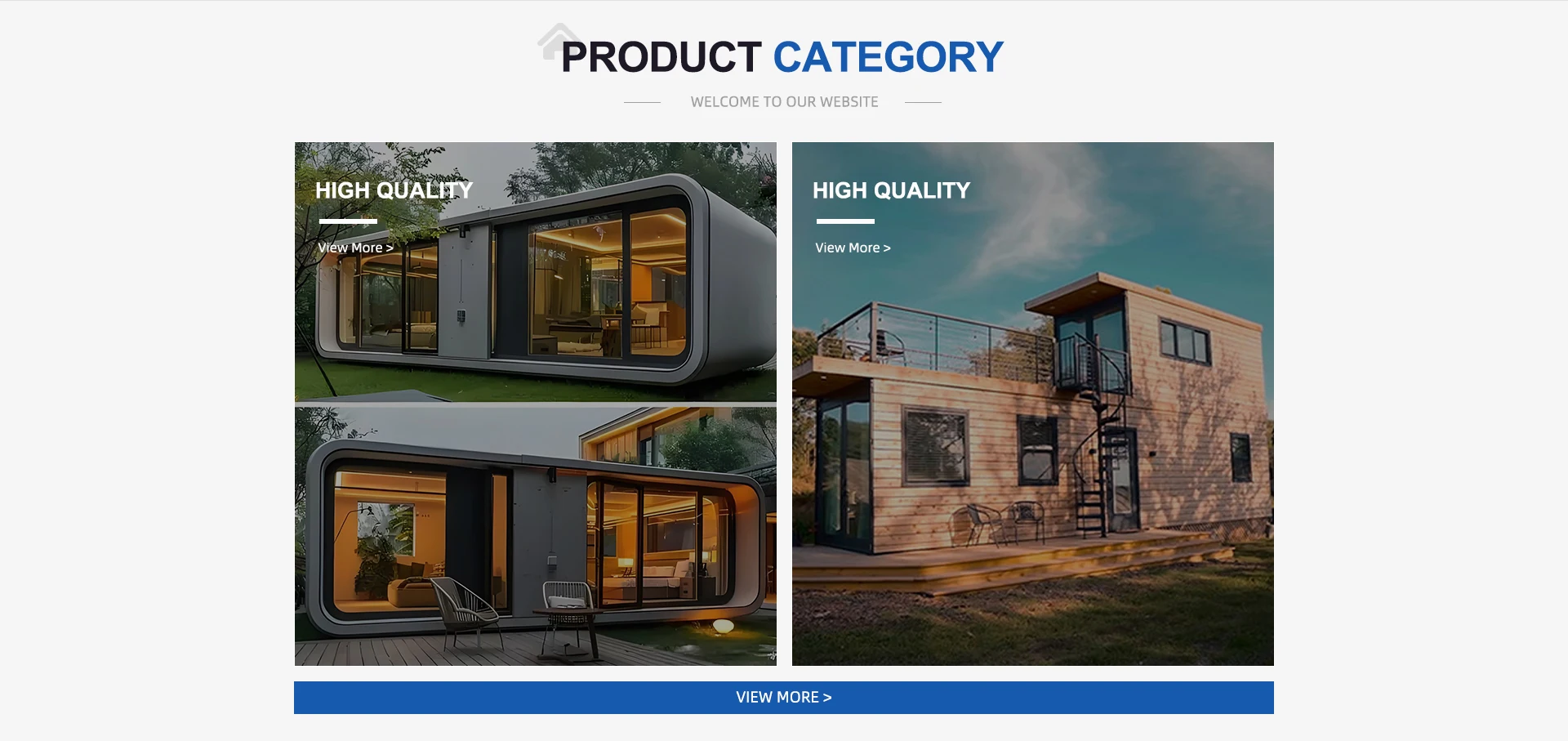 PRODUCT CATEGORY

WELCOME TO OUR WEBSITE

HIGH QUALITY

View More >

HIGH QUALITY

View More >

VIEW MORE >